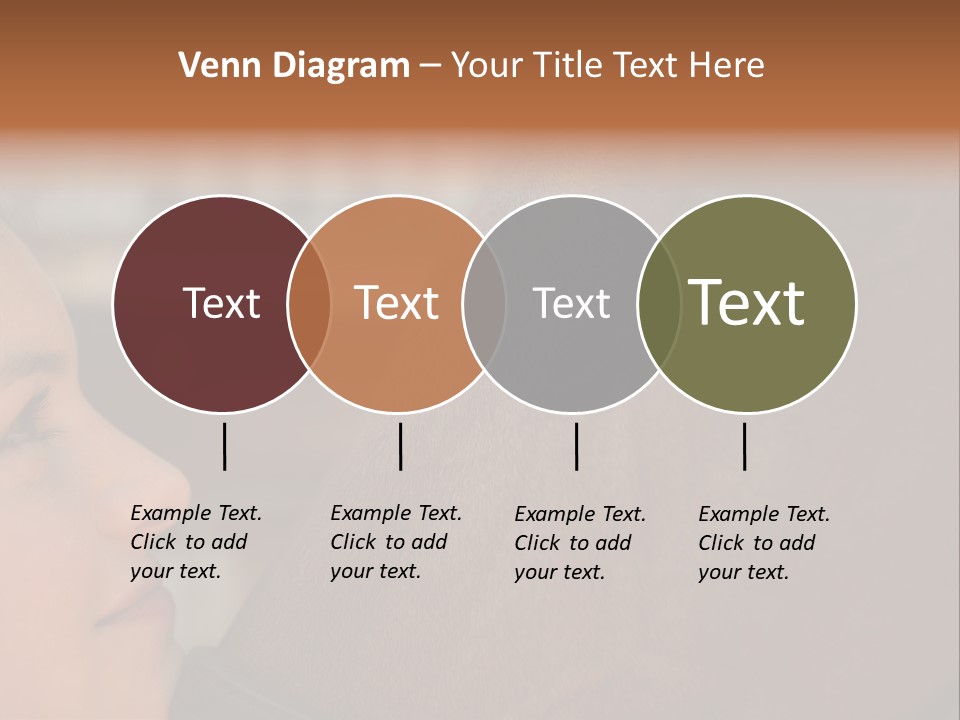 Venn Diagram – Your Title Text Here

Text

Text

Text

Text

Example Text. Click to add your text.

Example Text. Click to add your text.

Example Text. Click to add your text.

Example Text. Click to add your text.